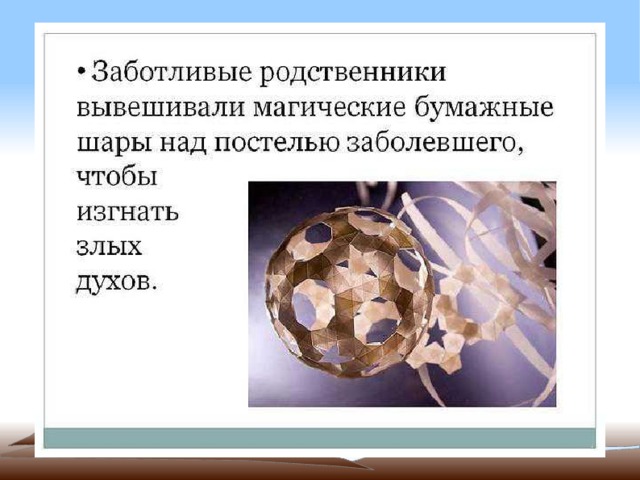 • Заботливые родственники вывешивали магические бумажные шары над постелью заболевшего, чтобы изгнать злых духов.